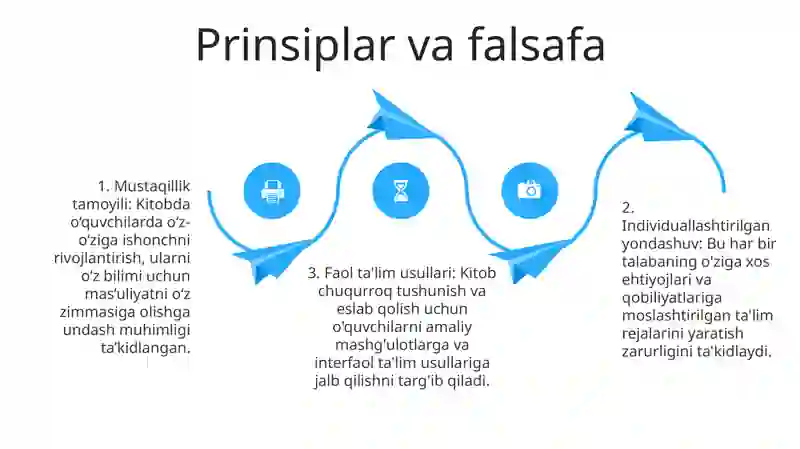 Prinsiplar va falsafa

1. Mustaqillik tamoyili: Kitobda o'quvchilarda o'z-o'ziga ishonchni rivojlantirish, ularni o'z bilimi uchun mas'uliyatni o'z zimmasiga olishga undash muhimligi ta'kidlangan.

3. Faol ta'lim usullari: Kitob chuqurroq tushunish va eslab qolish uchun o'quvchilarni amaliy mashg'ulotlarga va interfaol ta'lim usullariga jalb qilishni targ'ib qiladi.

2. Individuallashtirilgan yondashuv: Bu har bir talabaning o'ziga xos ehtiyojlari va qobiliyatlariga moslashtirilgan ta'lim rejalarini yaratish zarurligini ta'kidlaydi.